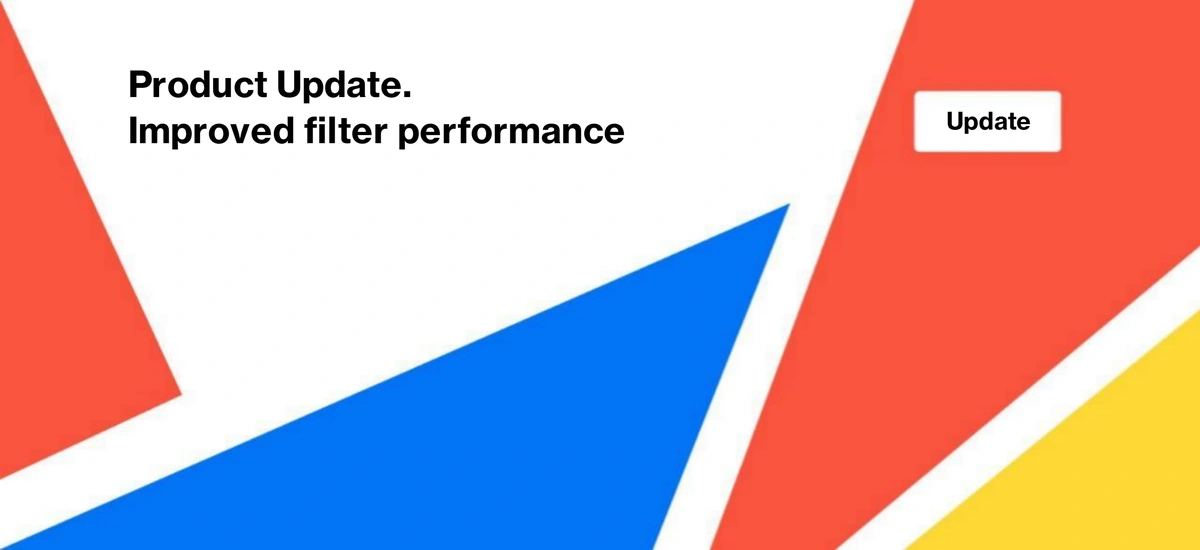 Product Update.
Improved filter performance

Update